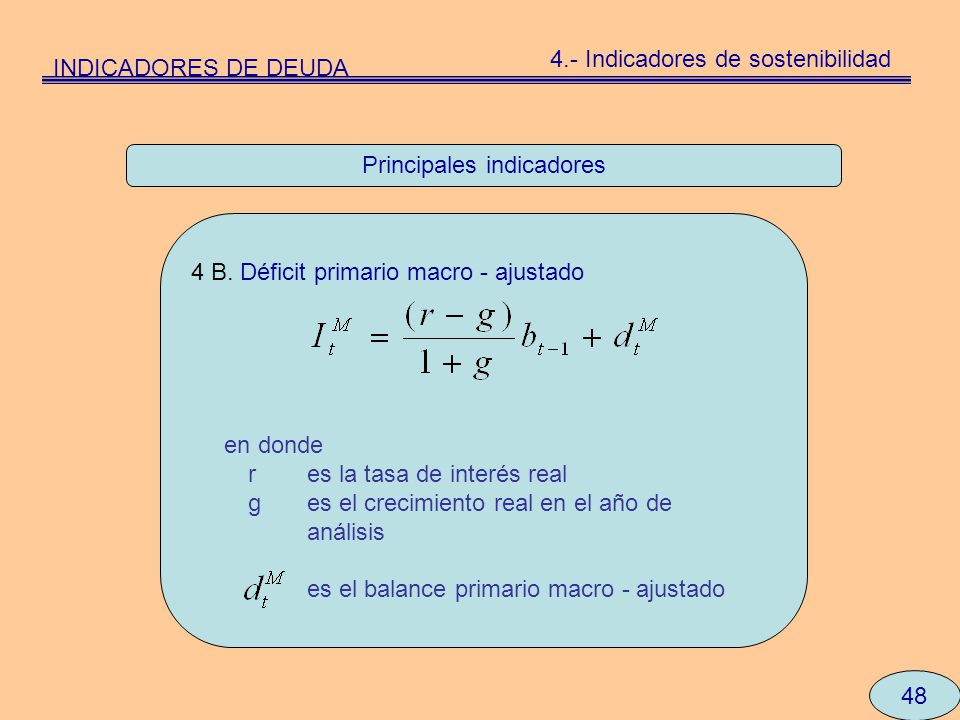 INDICADORES DE DEUDA

4.- Indicadores de sostenibilidad

Principales indicadores

4 B. Déficit primario macro - ajustado

$I_t^M = \frac{(r-g)}{1+g} b_{t-1} + d_t^M$

en donde
r es la tasa de interés real
g es el crecimiento real en el año de análisis

$d_t^M$ es el balance primario macro - ajustado

48